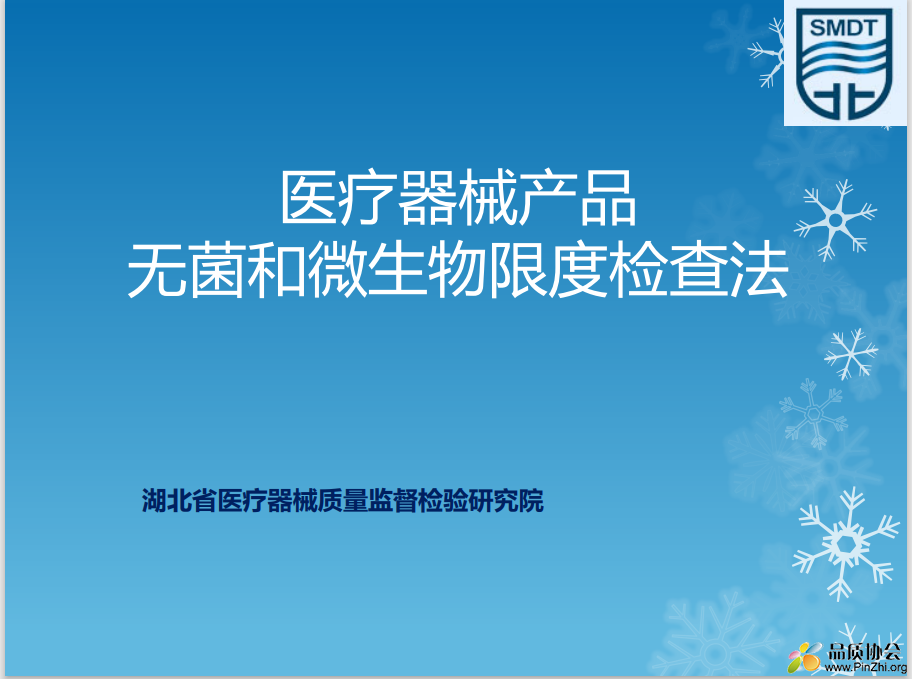 SMDT

医疗器械产品
无菌和微生物限度检查法

湖北省医疗器械质量监督检验研究院

品质协会
www.PinZhi.org